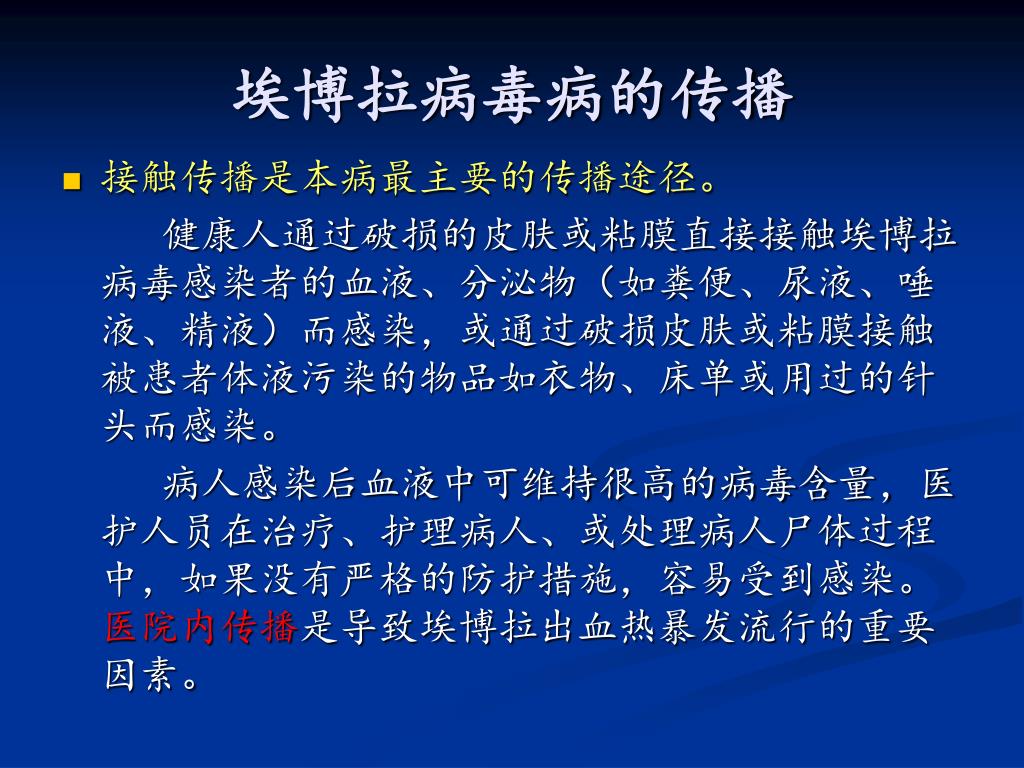 埃博拉病毒病的传播

■ 接触传播是本病最主要的传播途径。

健康人通过破损的皮肤或粘膜直接接触埃博拉病毒感染者的血液、分泌物（如粪便、尿液、唾液、精液）而感染，或通过破损皮肤或粘膜接触被患者体液污染的物品如衣物、床单或用过的针头而感染。

病人感染后血液中可维持很高的病毒含量，医护人员在治疗、护理病人、或处理病人尸体过程中，如果没有严格的防护措施，容易受到感染。医院内传播是导致埃博拉出血热暴发流行的重要因素。